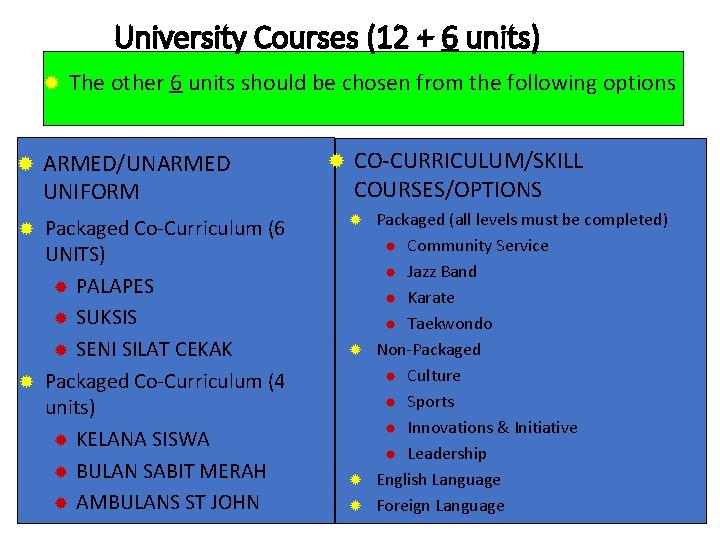 University Courses (12 + 6 units)

The other 6 units should be chosen from the following options

ARMED/UNARMED UNIFORM

Packaged Co-Curriculum (6 UNITS)

PALAPES

SUKSIS

SENI SILAT CEKAK

Packaged Co-Curriculum (4 units)

KELANA SISWA

BULAN SABIT MERAH

AMBULANS ST JOHN

CO-CURRICULUM/SKILL COURSES/OPTIONS

Packaged (all levels must be completed)

Community Service

Jazz Band

Karate

Taekwondo

Non-Packaged

Culture

Sports

Innovations & Initiative

Leadership

English Language

Foreign Language